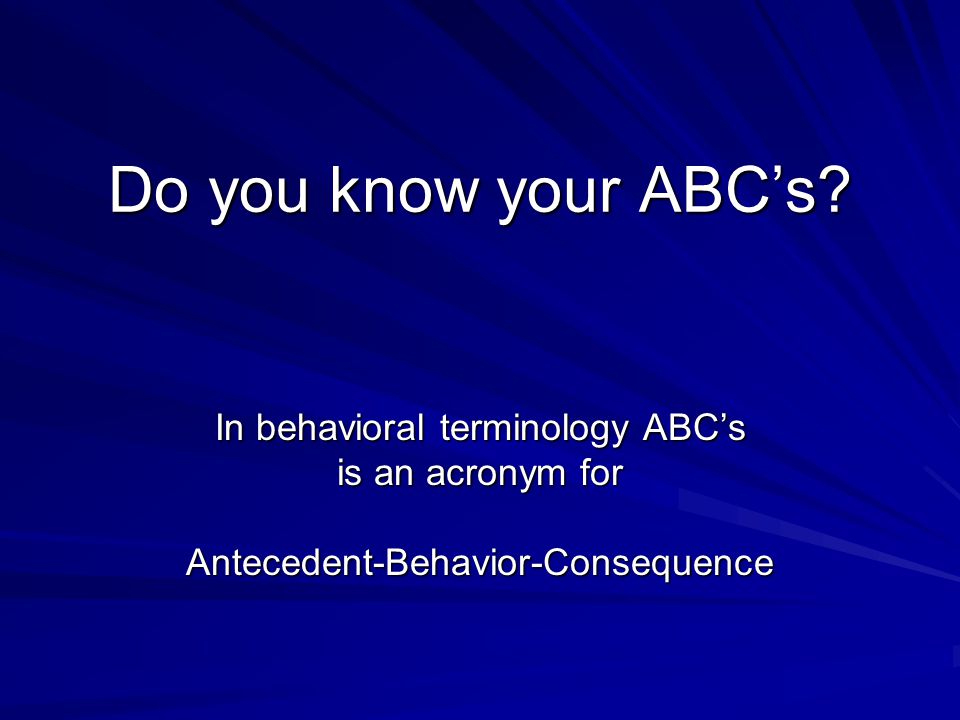 Do you know your ABC’s?

In behavioral terminology ABC’s is an acronym for

Antecedent-Behavior-Consequence